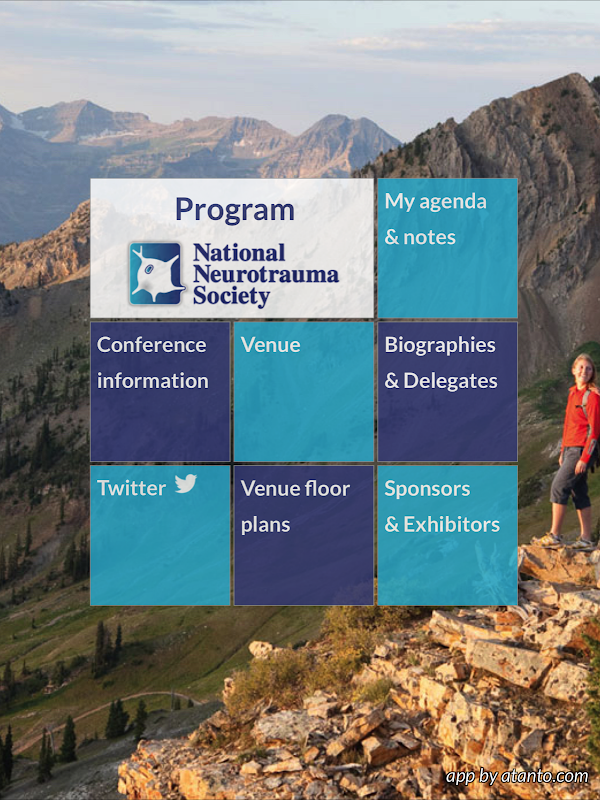 Program

National Neurotrauma Society

My agenda & notes

Conference information

Venue

Biographies & Delegates

Twitter

Venue floor plans

Sponsors & Exhibitors

app by atanto.com